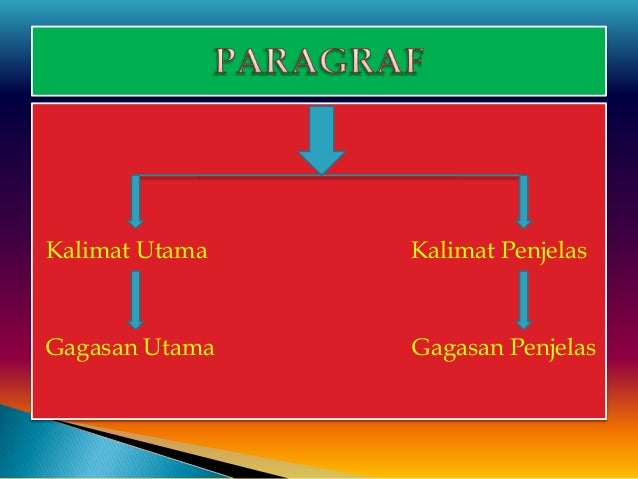 PARAGRAF

Kalimat Utama

Gagasan Utama

Kalimat Penjelas

Gagasan Penjelas